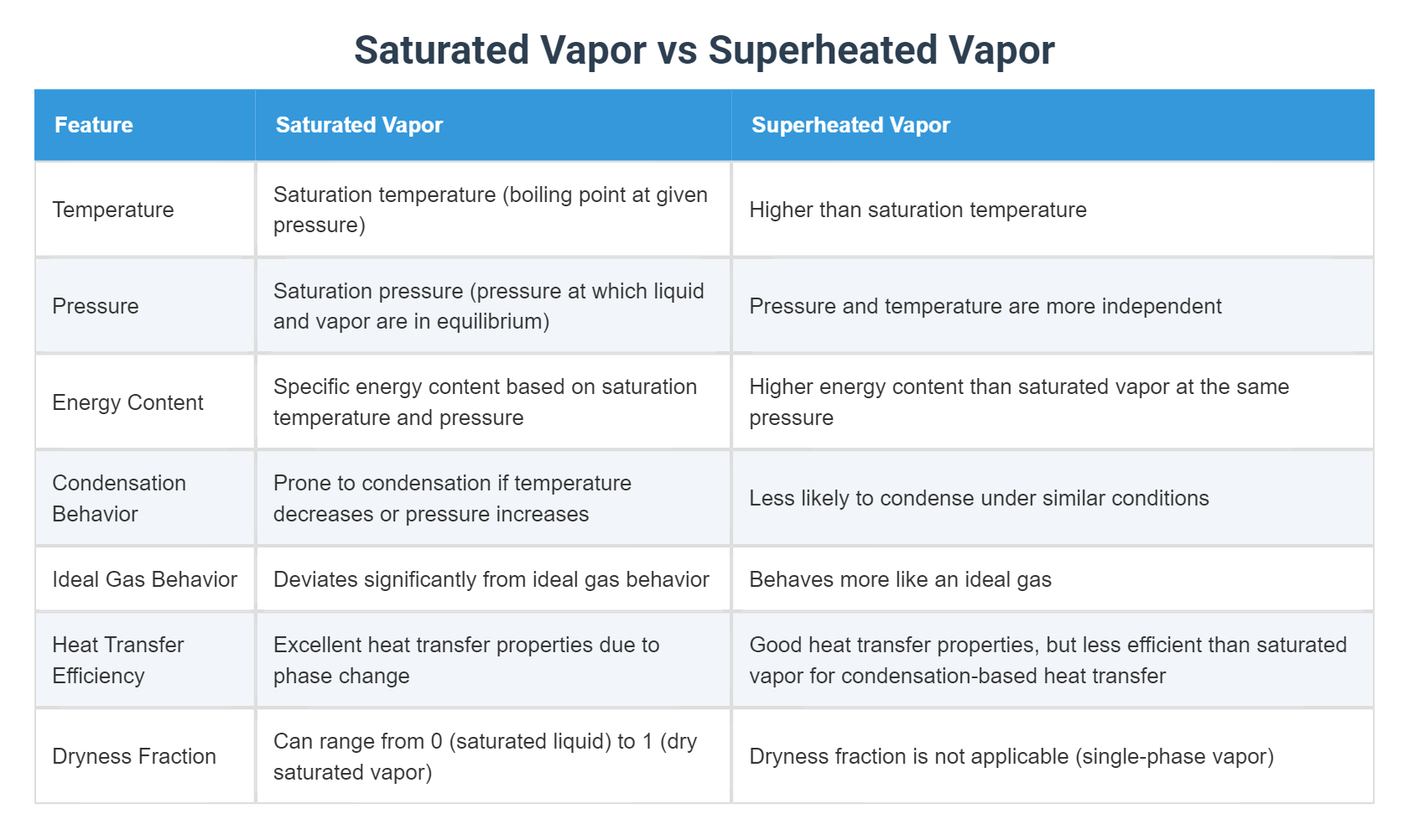 Saturated Vapor vs Superheated Vapor

| Feature | Saturated Vapor | Superheated Vapor |
|---|---|---|
| Temperature | Saturation temperature (boiling point at given pressure) | Higher than saturation temperature |
| Pressure | Saturation pressure (pressure at which liquid and vapor are in equilibrium) | Pressure and temperature are more independent |
| Energy Content | Specific energy content based on saturation temperature and pressure | Higher energy content than saturated vapor at the same pressure |
| Condensation Behavior | Prone to condensation if temperature decreases or pressure increases | Less likely to condense under similar conditions |
| Ideal Gas Behavior | Deviates significantly from ideal gas behavior | Behaves more like an ideal gas |
| Heat Transfer Efficiency | Excellent heat transfer properties due to phase change | Good heat transfer properties, but less efficient than saturated vapor for condensation-based heat transfer |
| Dryness Fraction | Can range from 0 (saturated liquid) to 1 (dry saturated vapor) | Dryness fraction is not applicable (single-phase vapor) |